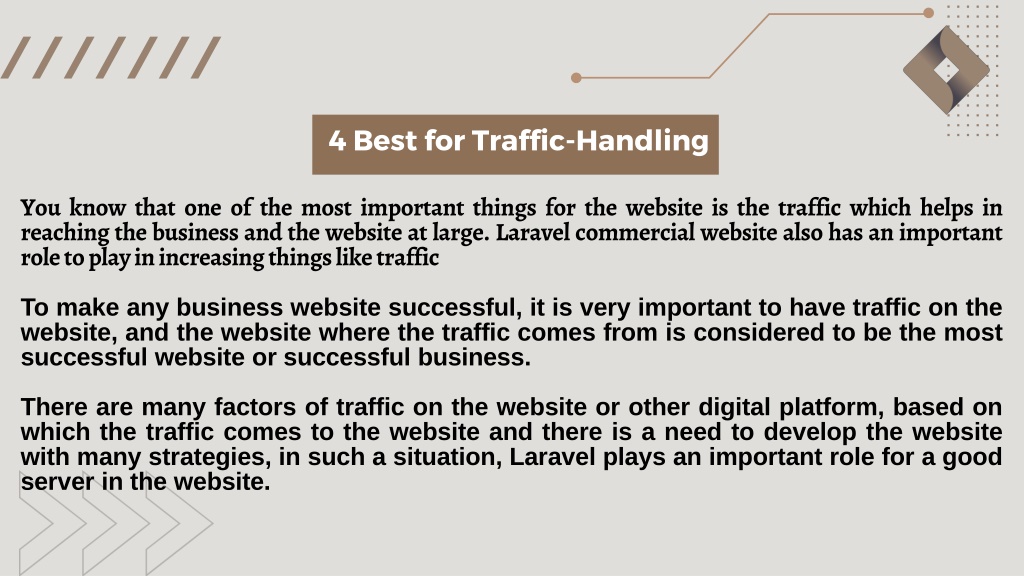 4 Best for Traffic-Handling

You know that one of the most important things for the website is the traffic which helps in reaching the business and the website at large. Laravel commercial website also has an important role to play in increasing things like traffic

To make any business website successful, it is very important to have traffic on the website, and the website where the traffic comes from is considered to be the most successful website or successful business.

There are many factors of traffic on the website or other digital platform, based on which the traffic comes to the website and there is a need to develop the website with many strategies, in such a situation, Laravel plays an important role for a good server in the website.